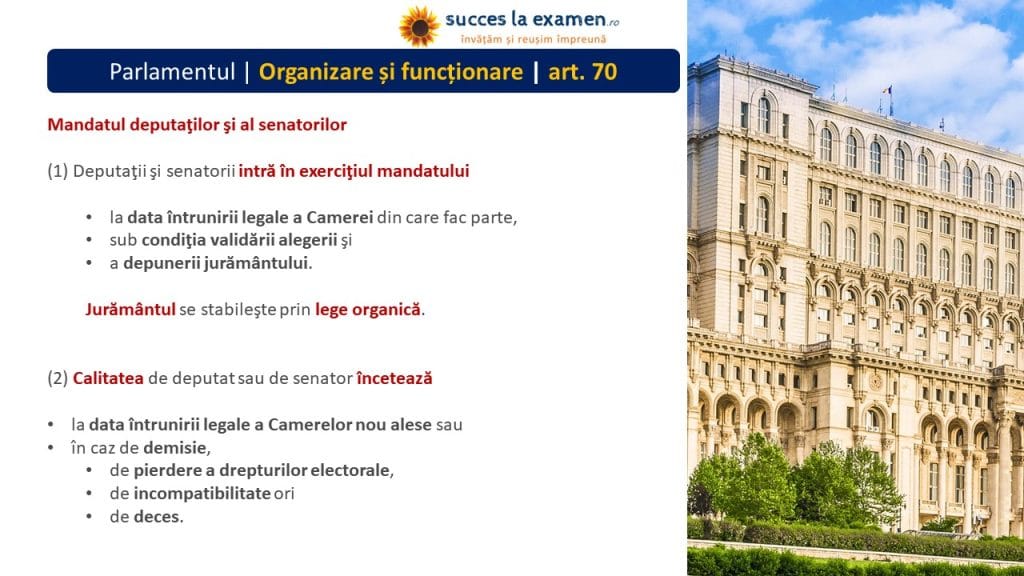 succes la examen.ro
învățăm și reușim împreună

Parlamentul | Organizare și funcționare | art. 70

Mandatul deputaţilor şi al senatorilor

(1) Deputaţii şi senatorii intră în exerciţiul mandatului

• la data întrunirii legale a Camerei din care fac parte,
• sub condiţia validării alegerii şi
• a depunerii jurământului.

Jurământul se stabileşte prin lege organică.

(2) Calitatea de deputat sau de senator încetează

• la data întrunirii legale a Camerelor nou alese sau
• în caz de demisie,
• de pierdere a drepturilor electorale,
• de incompatibilitate ori
• de deces.